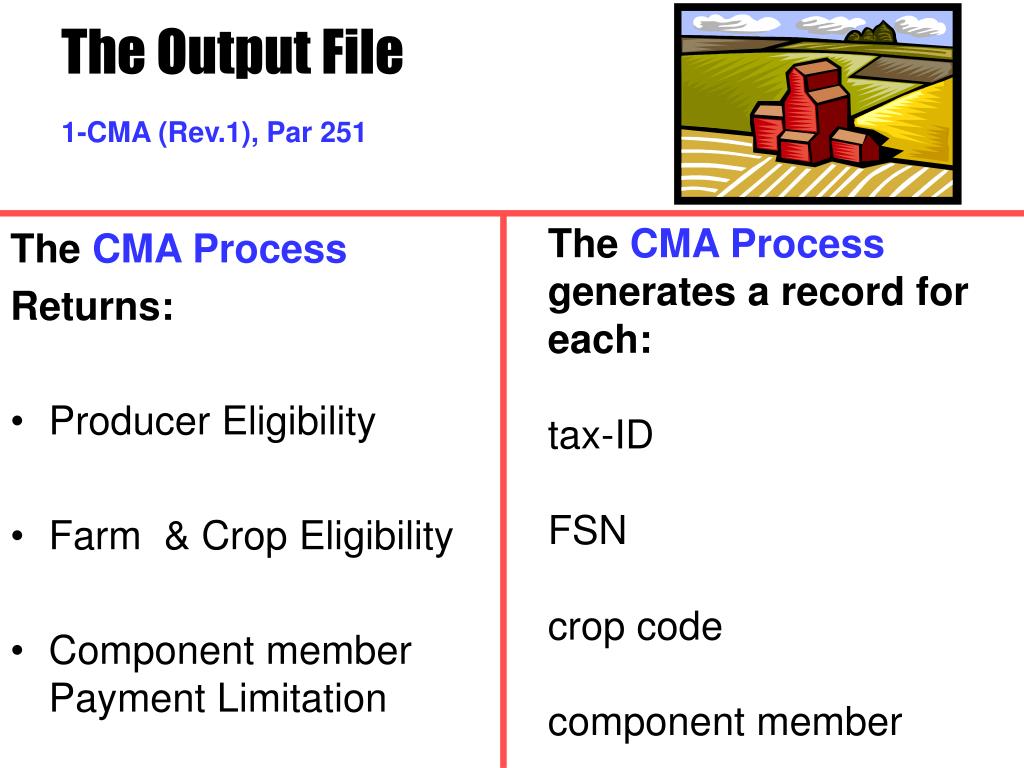 The Output File

1-CMA (Rev.1), Par 251

The CMA Process Returns:

• Producer Eligibility

• Farm & Crop Eligibility

• Component member Payment Limitation

The CMA Process generates a record for each:

tax-ID

FSN

crop code

component member